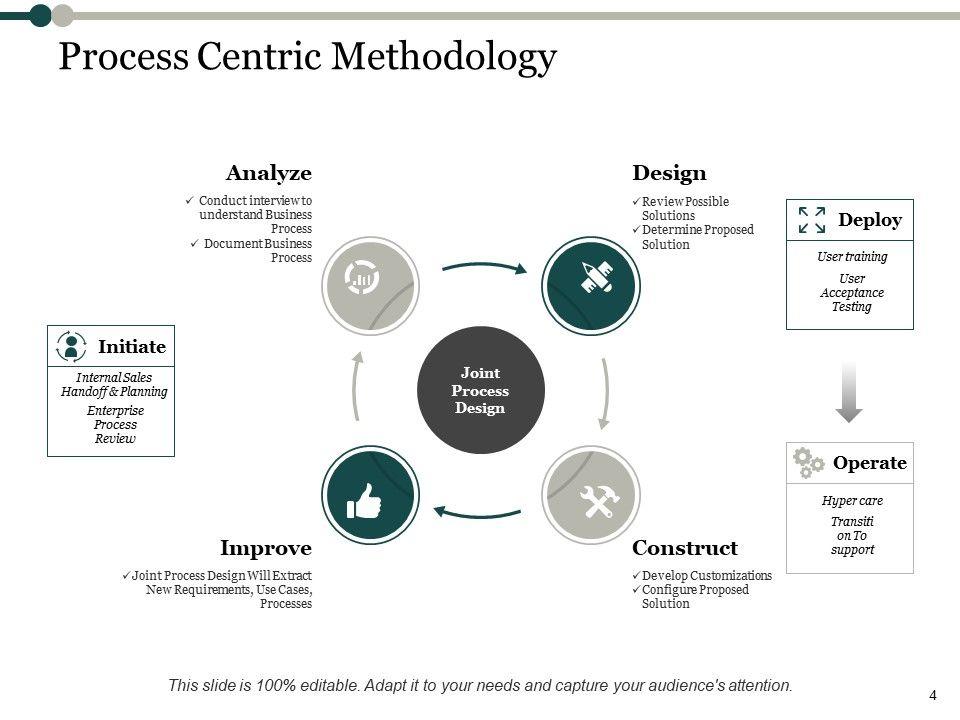 Process Centric Methodology

Analyze

✓ Conduct interview to understand Business Process
✓ Document Business Process

Design

✓ Review Possible Solutions
✓ Determine Proposed Solution

Deploy

User training

User Acceptance Testing

Initiate

Internal Sales Handoff & Planning

Enterprise Process Review

Joint Process Design

Operate

Hyper care

Transiti on To support

Improve

✓ Joint Process Design Will Extract New Requirements, Use Cases, Processes

Construct

✓ Develop Customizations
✓ Configure Proposed Solution

This slide is 100% editable. Adapt it to your needs and capture your audience's attention.

4